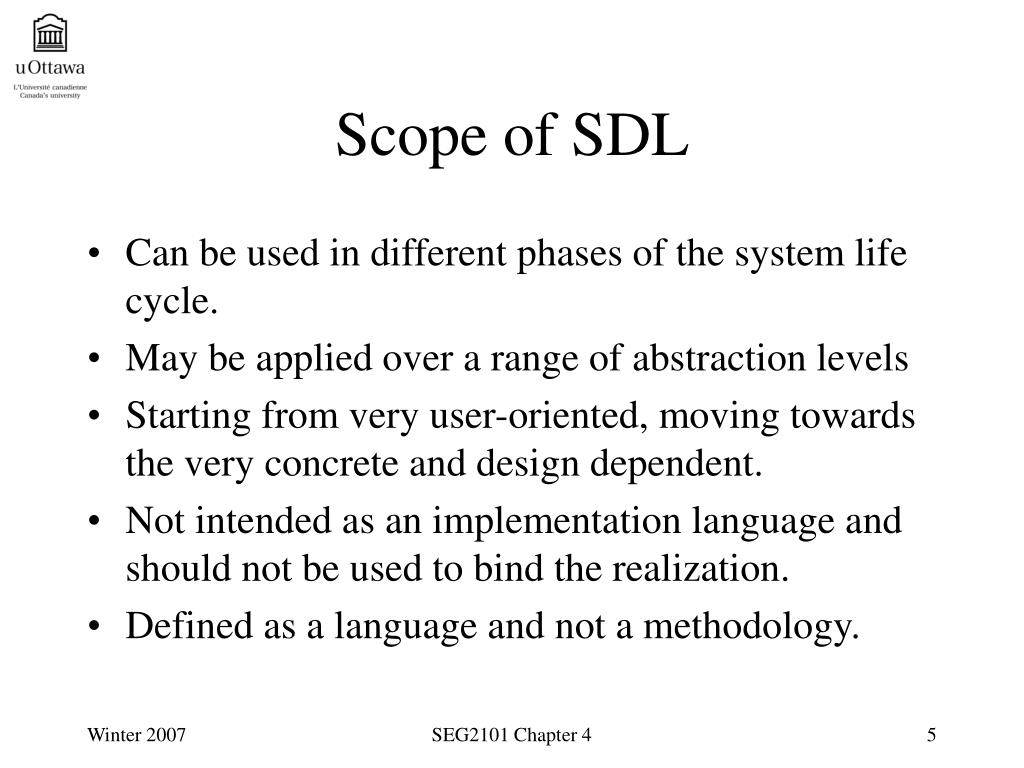 uOttawa
L'Université canadienne
Canada's university

Scope of SDL

• Can be used in different phases of the system life cycle.
• May be applied over a range of abstraction levels
• Starting from very user-oriented, moving towards the very concrete and design dependent.
• Not intended as an implementation language and should not be used to bind the realization.
• Defined as a language and not a methodology.

Winter 2007
SEG2101 Chapter 4
5